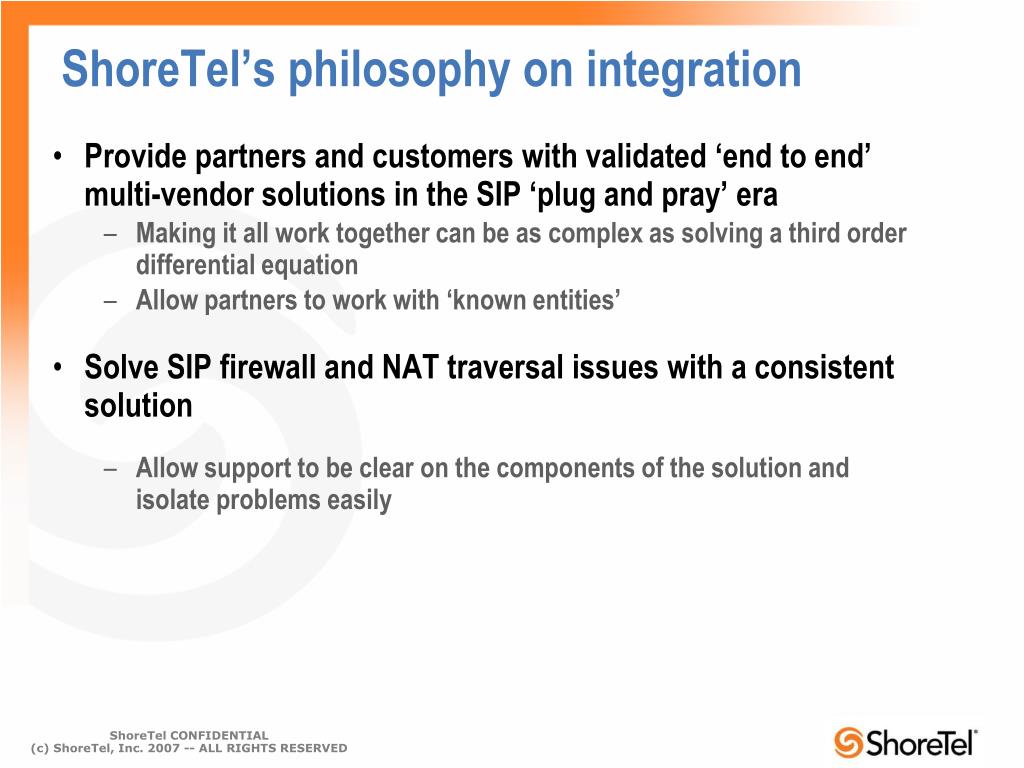 ShoreTel’s philosophy on integration

• Provide partners and customers with validated ‘end to end’ multi-vendor solutions in the SIP ‘plug and pray’ era
– Making it all work together can be as complex as solving a third order differential equation
– Allow partners to work with ‘known entities’

• Solve SIP firewall and NAT traversal issues with a consistent solution
– Allow support to be clear on the components of the solution and isolate problems easily

ShoreTel CONFIDENTIAL
(c) ShoreTel, Inc. 2007 -- ALL RIGHTS RESERVED

ShoreTel®